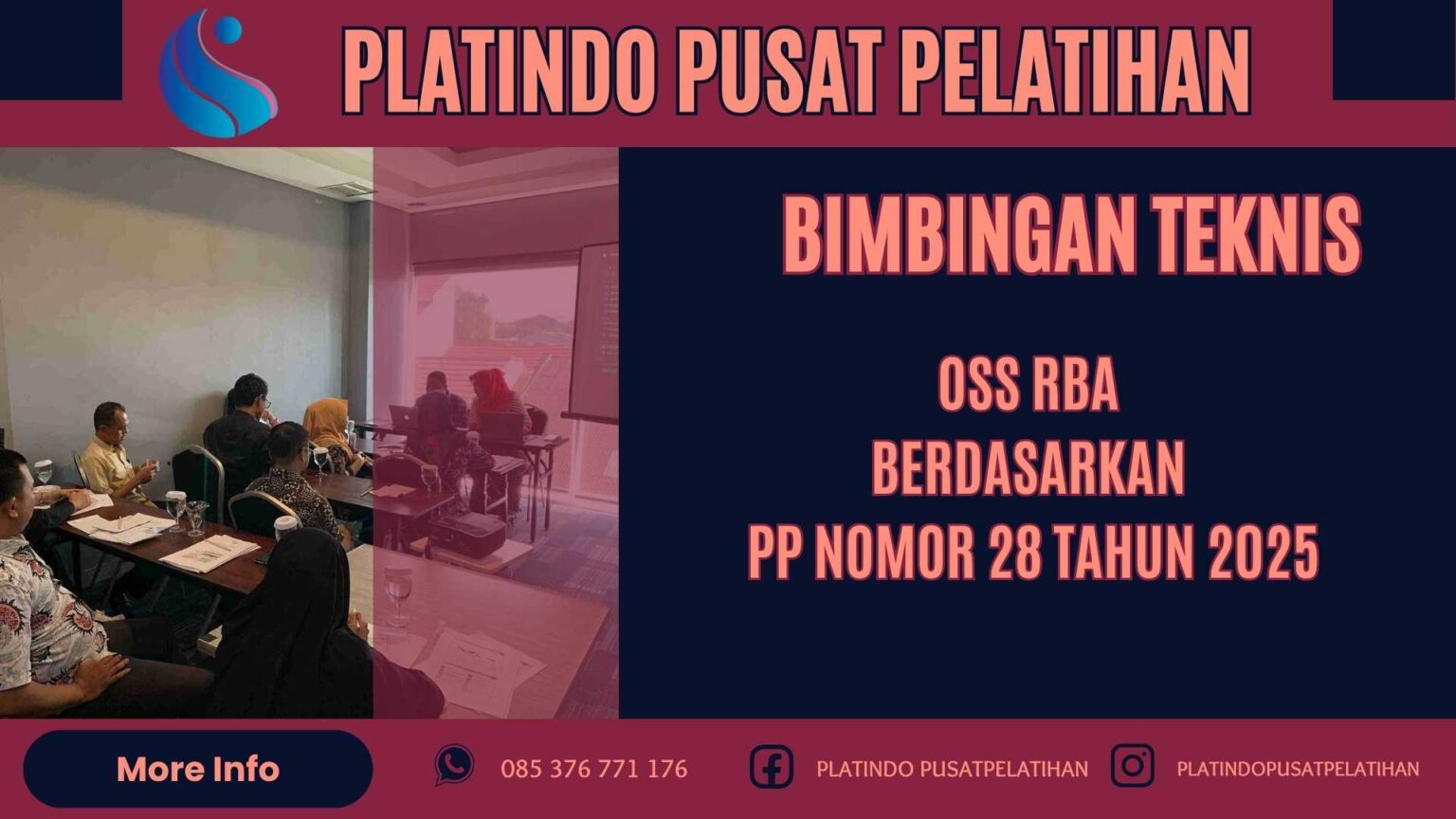 PLATINDO PUSAT PELATIHAN

BIMBINGAN TEKNIS

OSS RBA
BERDASARKAN
PP NOMOR 28 TAHUN 2025

More Info

085 376 771 176

PLATINDO PUSATPELATIHAN

PLATINDOPUSATPELATIHAN